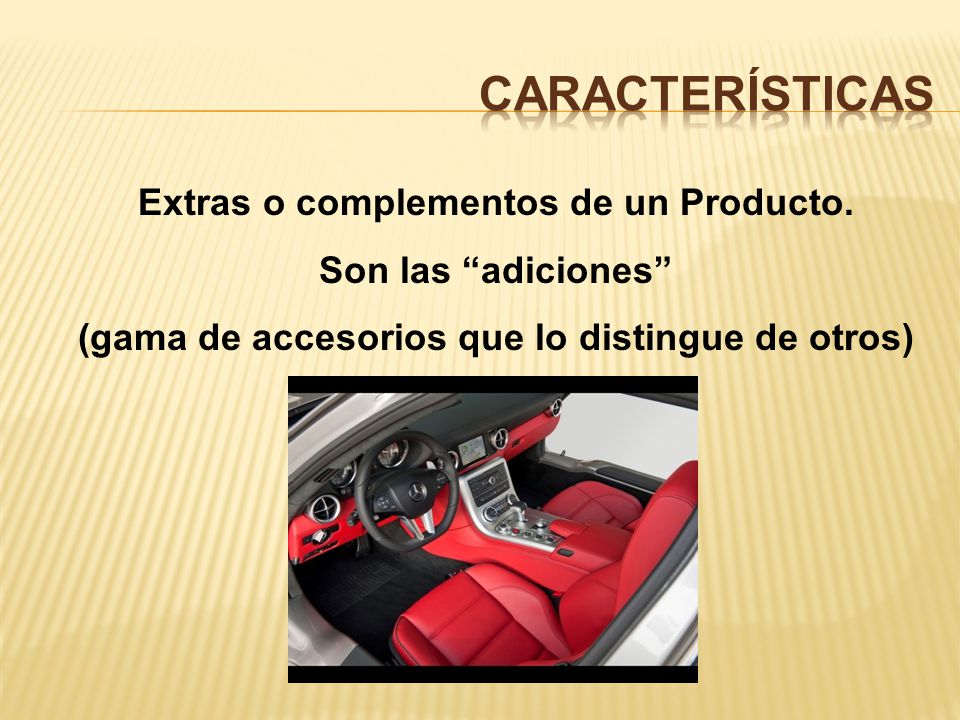 CARACTERÍSTICAS

Extras o complementos de un Producto.

Son las “adiciones”

(gama de accesorios que lo distingue de otros)